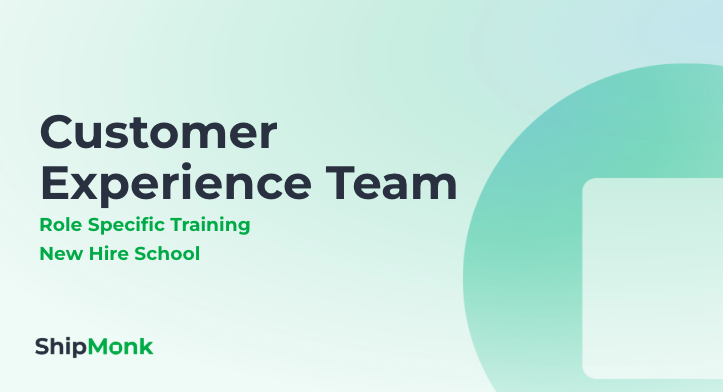 Customer Experience Team

Role Specific Training

New Hire School

ShipMonk